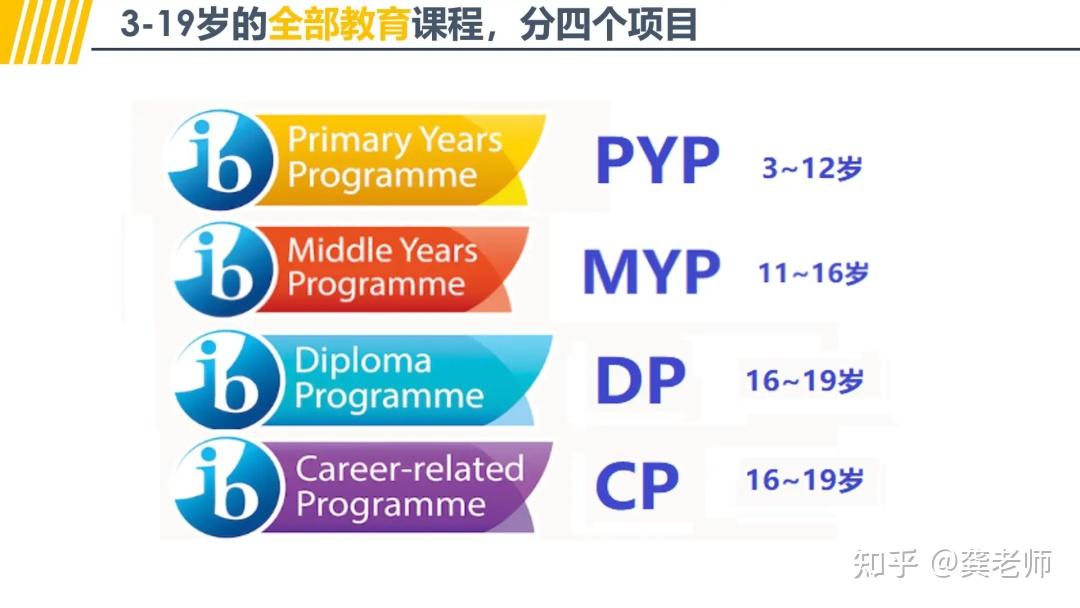 3-19岁的全部教育课程，分四个项目

ib Primary Years Programme PYP 3~12岁

ib Middle Years Programme MYP 11~16岁

ib Diploma Programme DP 16~19岁

ib Career-related Programme CP 16~19岁

知乎 @龚老师